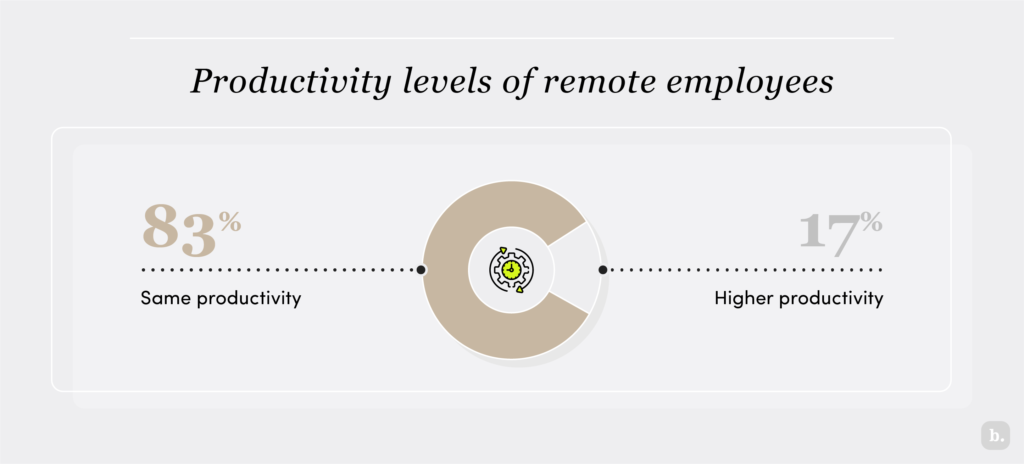 Productivity levels of remote employees

83%

Same productivity

17%

Higher productivity

b.